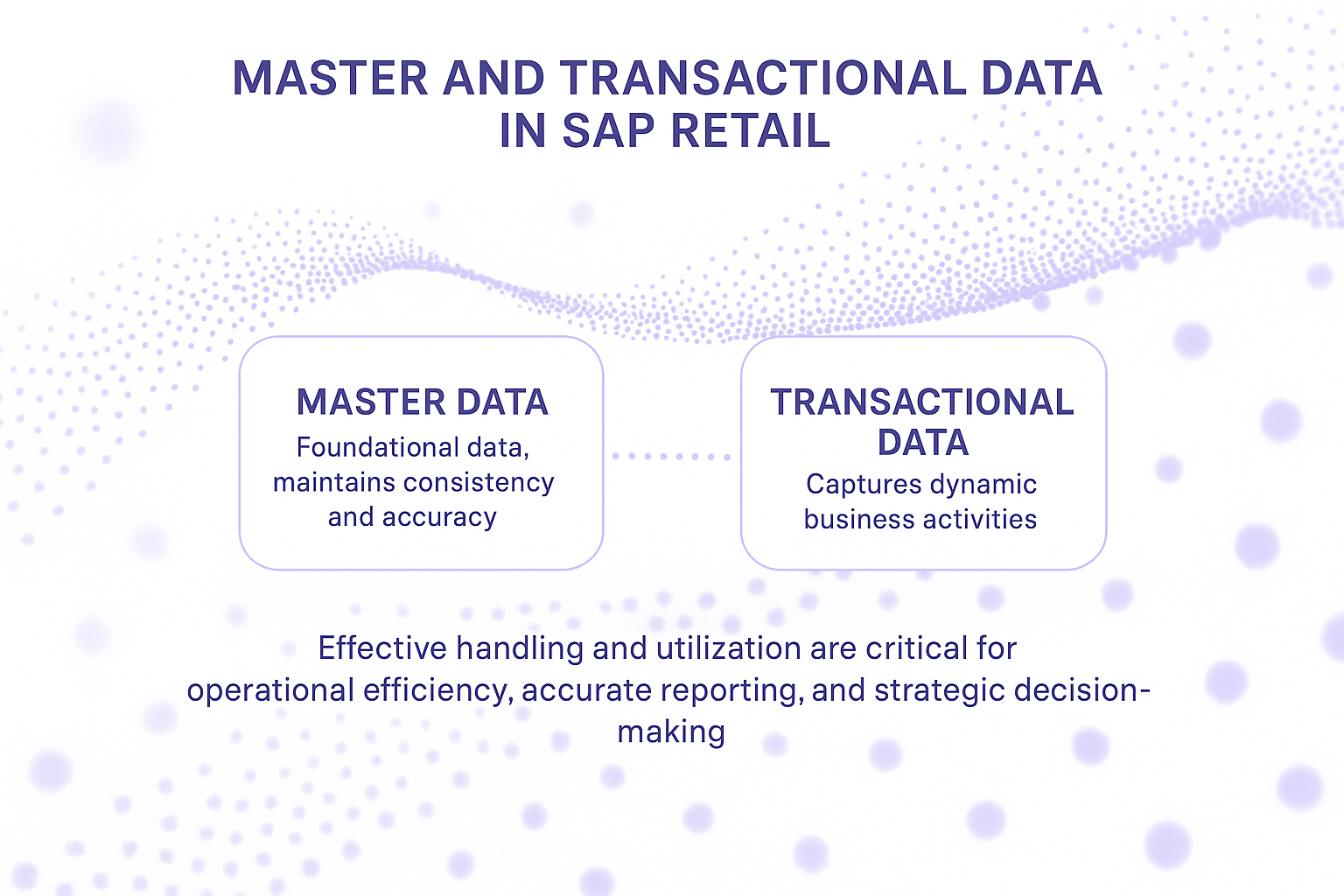 MASTER AND TRANSACTIONAL DATA IN SAP RETAIL

MASTER DATA
Foundational data, maintains consistency and accuracy

TRANSACTIONAL DATA
Captures dynamic business activities

Effective handling and utilization are critical for operational efficiency, accurate reporting, and strategic decision-making